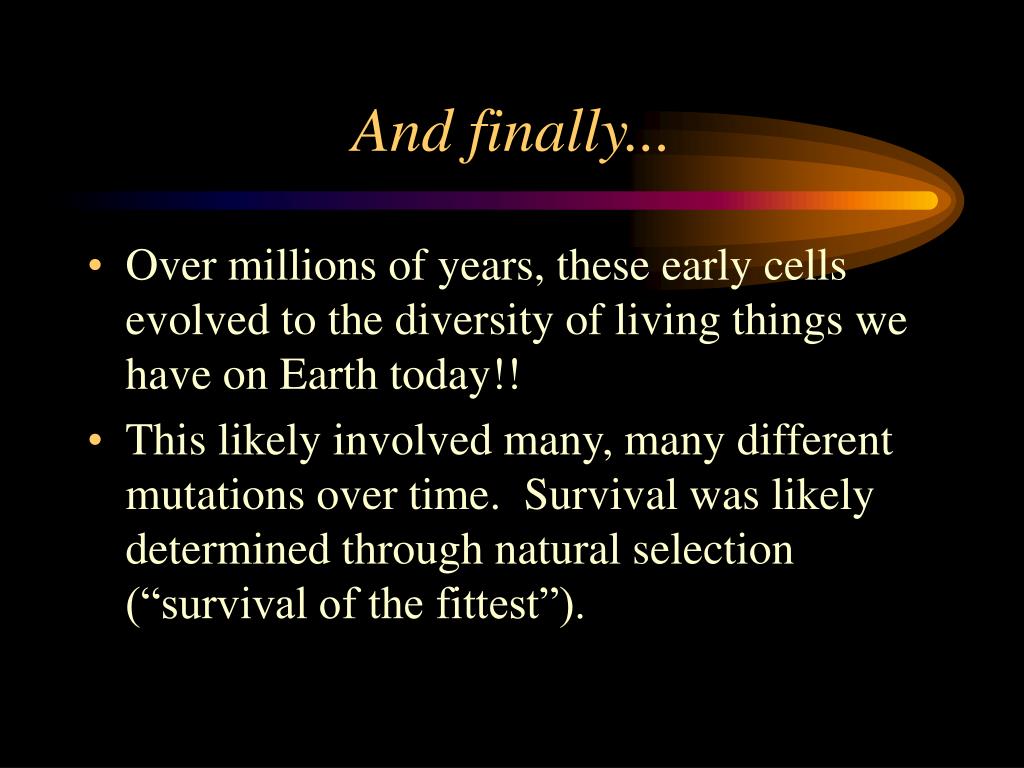 And finally...

• Over millions of years, these early cells evolved to the diversity of living things we have on Earth today!!
• This likely involved many, many different mutations over time. Survival was likely determined through natural selection (“survival of the fittest”).